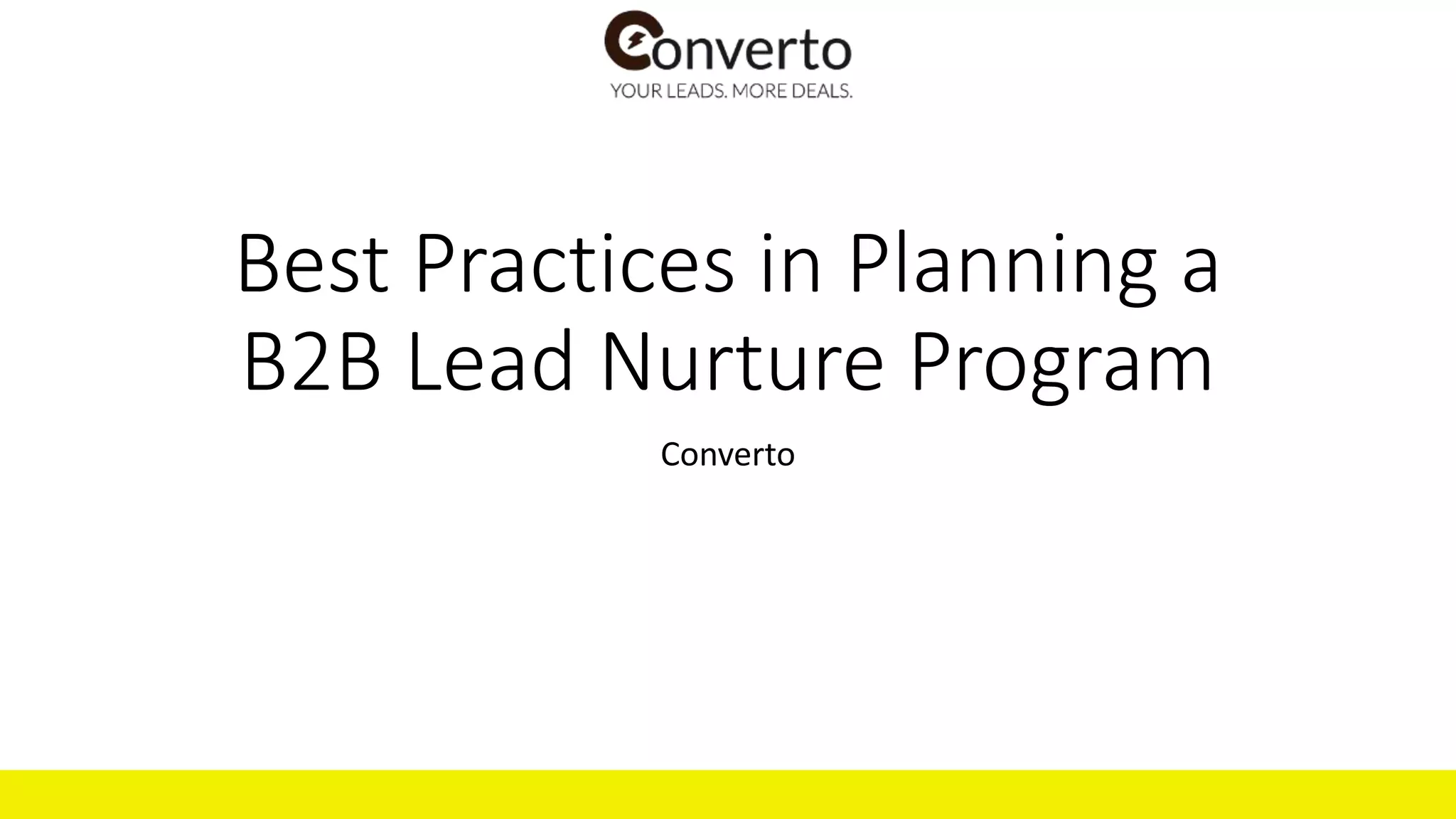 Converto
YOUR LEADS. MORE DEALS.

Best Practices in Planning a B2B Lead Nurture Program

Converto